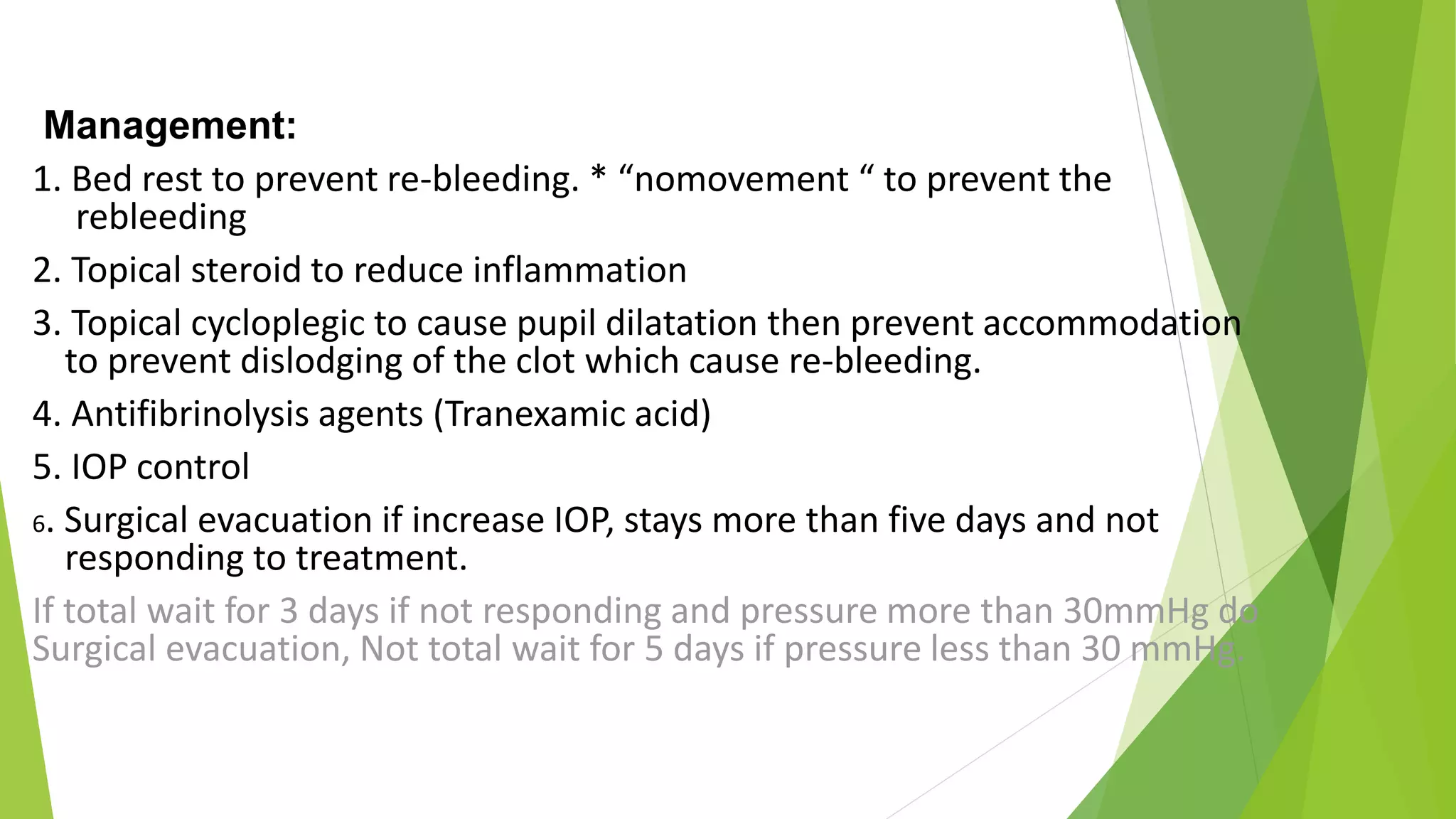 Management:

1. Bed rest to prevent re-bleeding. * “nomovement “ to prevent the rebleeding

2. Topical steroid to reduce inflammation

3. Topical cycloplegic to cause pupil dilatation then prevent accommodation to prevent dislodging of the clot which cause re-bleeding.

4. Antifibrinolysis agents (Tranexamic acid)

5. IOP control

6. Surgical evacuation if increase IOP, stays more than five days and not responding to treatment.

If total wait for 3 days if not responding and pressure more than 30mmHg do Surgical evacuation, Not total wait for 5 days if pressure less than 30 mmHg.